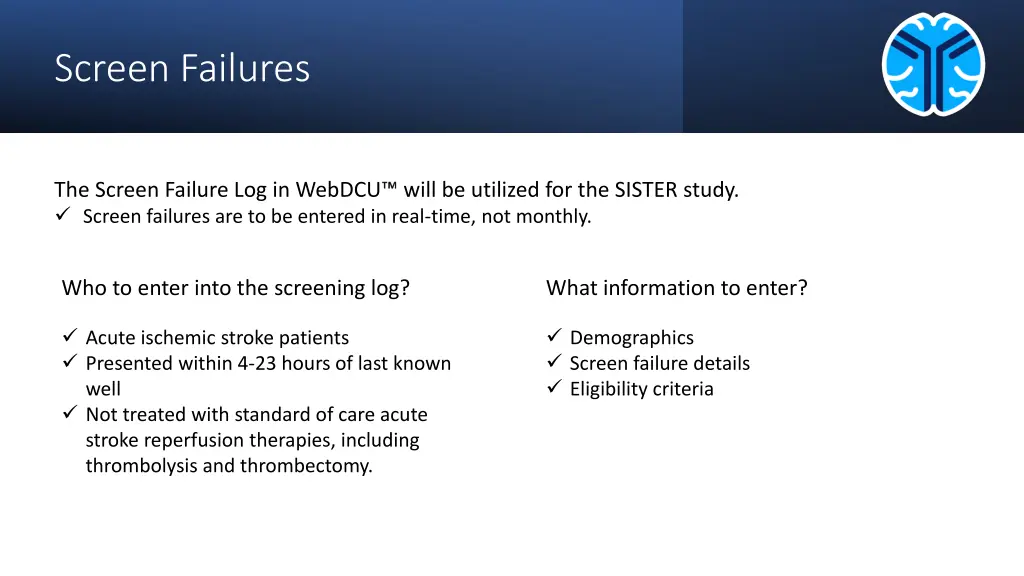 Screen Failures

The Screen Failure Log in WebDCU™ will be utilized for the SISTER study.
✓ Screen failures are to be entered in real-time, not monthly.

Who to enter into the screening log?

✓ Acute ischemic stroke patients
✓ Presented within 4-23 hours of last known well
✓ Not treated with standard of care acute stroke reperfusion therapies, including thrombolysis and thrombectomy.

What information to enter?

✓ Demographics
✓ Screen failure details
✓ Eligibility criteria